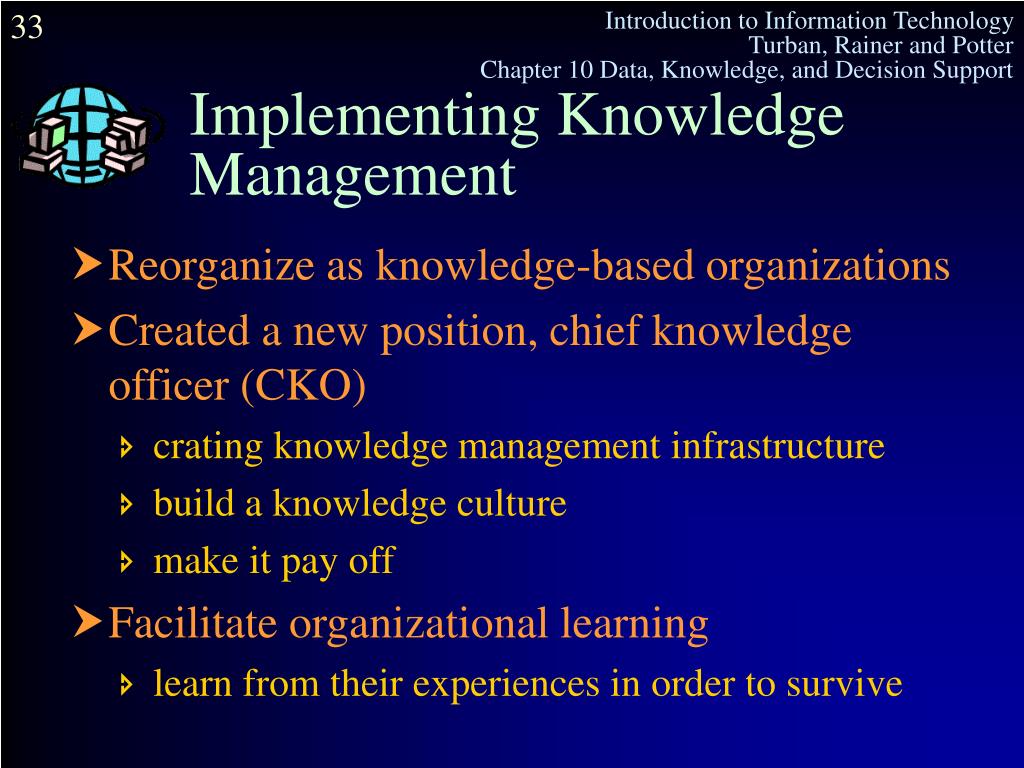 33

Introduction to Information Technology
Turban, Rainer and Potter
Chapter 10 Data, Knowledge, and Decision Support

Implementing Knowledge Management

Reorganize as knowledge-based organizations

Created a new position, chief knowledge officer (CKO)

crating knowledge management infrastructure

build a knowledge culture

make it pay off

Facilitate organizational learning

learn from their experiences in order to survive